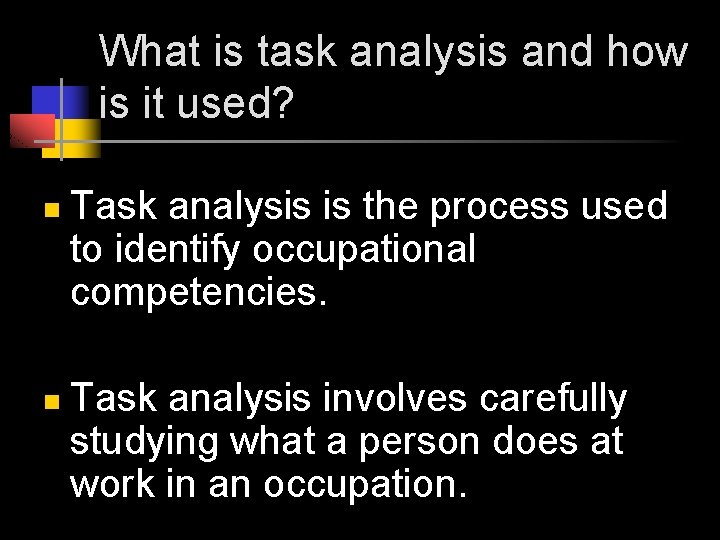 What is task analysis and how is it used?

Task analysis is the process used to identify occupational competencies.

Task analysis involves carefully studying what a person does at work in an occupation.